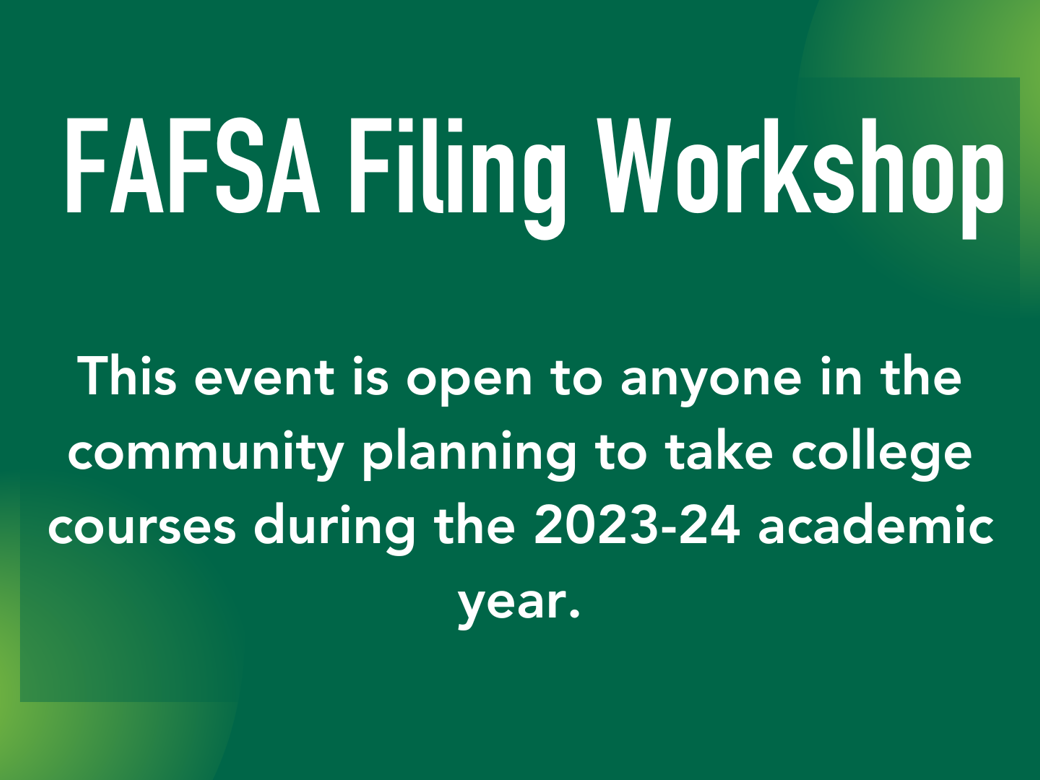 FAFSA Filing Workshop

This event is open to anyone in the community planning to take college courses during the 2023-24 academic year.